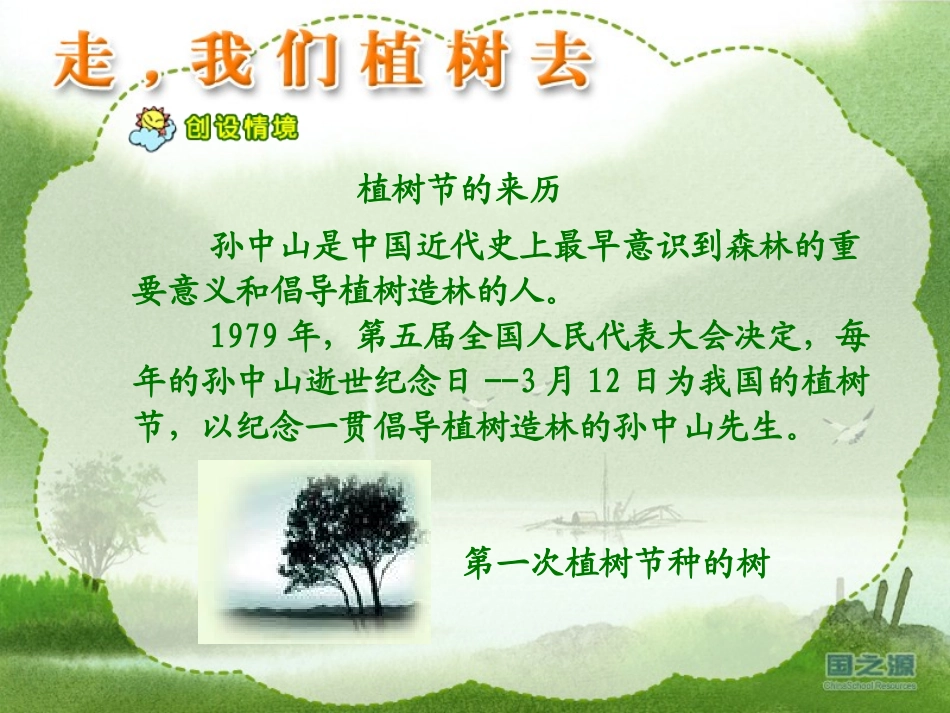 走，我们植树去

创设情境

植树节的来历

孙中山是中国近代史上最早意识到森林的重要意义和倡导植树造林的人。

1979 年，第五届全国人民代表大会决定，每年的孙中山逝世纪念日 --3 月 12 日为我国的植树节，以纪念一贯倡导植树造林的孙中山先生。

第一次植树节种的树

国之源
ChinaSchool Resources